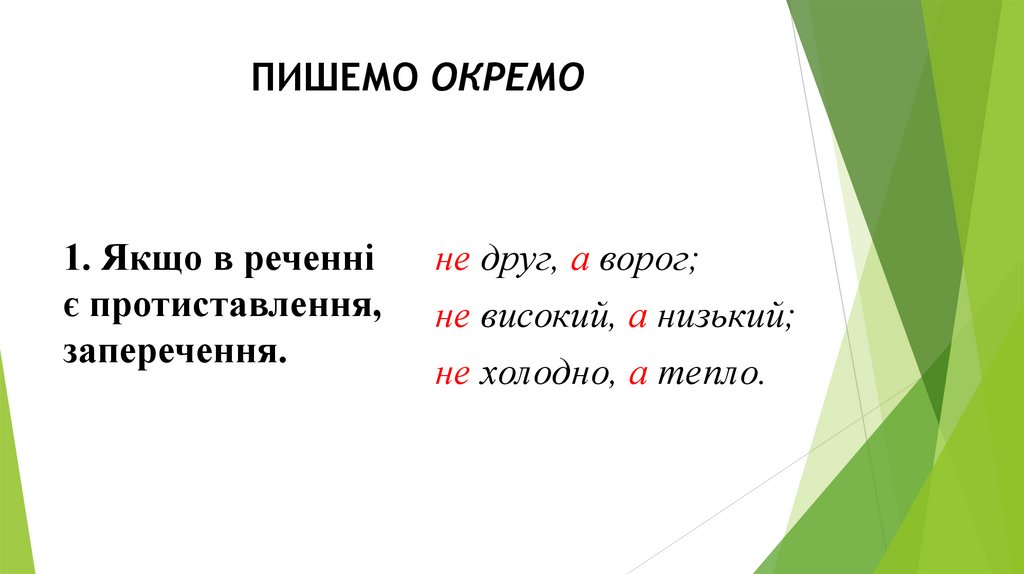 ПИШЕМО ОКРЕМО

1. Якщо в реченні є протиставлення, заперечення.

не друг, а ворог;

не високий, а низький;

не холодно, а тепло.